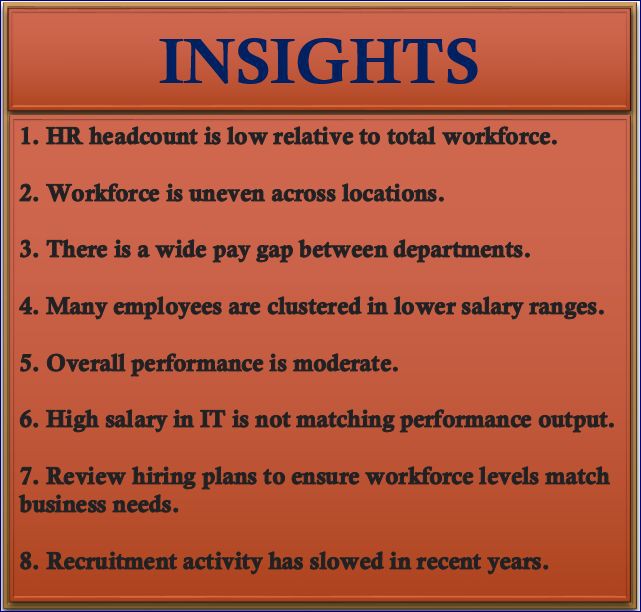 INSIGHTS

1. HR headcount is low relative to total workforce.

2. Workforce is uneven across locations.

3. There is a wide pay gap between departments.

4. Many employees are clustered in lower salary ranges.

5. Overall performance is moderate.

6. High salary in IT is not matching performance output.

7. Review hiring plans to ensure workforce levels match business needs.

8. Recruitment activity has slowed in recent years.